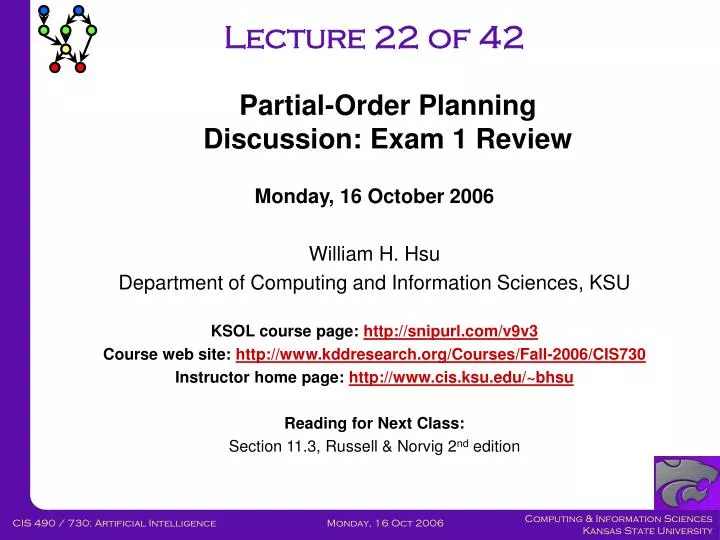 Lecture 22 of 42

Partial-Order Planning
Discussion: Exam 1 Review

Monday, 16 October 2006

William H. Hsu
Department of Computing and Information Sciences, KSU

KSOL course page: http://snipurl.com/v9v3
Course web site: http://www.kddresearch.org/Courses/Fall-2006/CIS730
Instructor home page: http://www.cis.ksu.edu/~bhsu

Reading for Next Class:
Section 11.3, Russell & Norvig 2$^{nd}$ edition

CIS 490 / 730: Artificial Intelligence

Monday, 16 Oct 2006

Computing & Information Sciences
Kansas State University